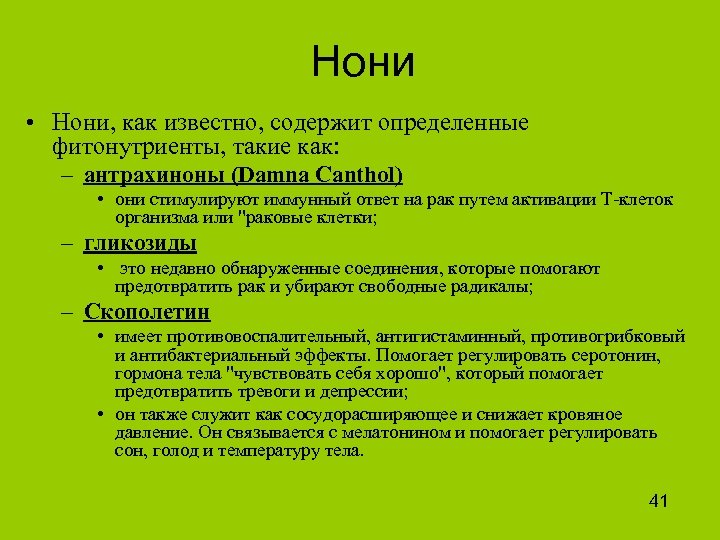 Нони

• Нони, как известно, содержит определенные фитонутриенты, такие как:

– антрахиноны (Damna Canthol)

• они стимулируют иммунный ответ на рак путем активации Т-клеток организма или "раковые клетки;

– гликозиды

• это недавно обнаруженные соединения, которые помогают предотвратить рак и убирают свободные радикалы;

– Скополетин

• имеет противовоспалительный, антигистаминный, противогрибковый и антибактериальный эффекты. Помогает регулировать серотонин, гормона тела "чувствовать себя хорошо", который помогает предотвратить тревоги и депрессии;

• он также служит как сосудорасширяющее и снижает кровяное давление. Он связывается с мелатонином и помогает регулировать сон, голод и температуру тела.

41